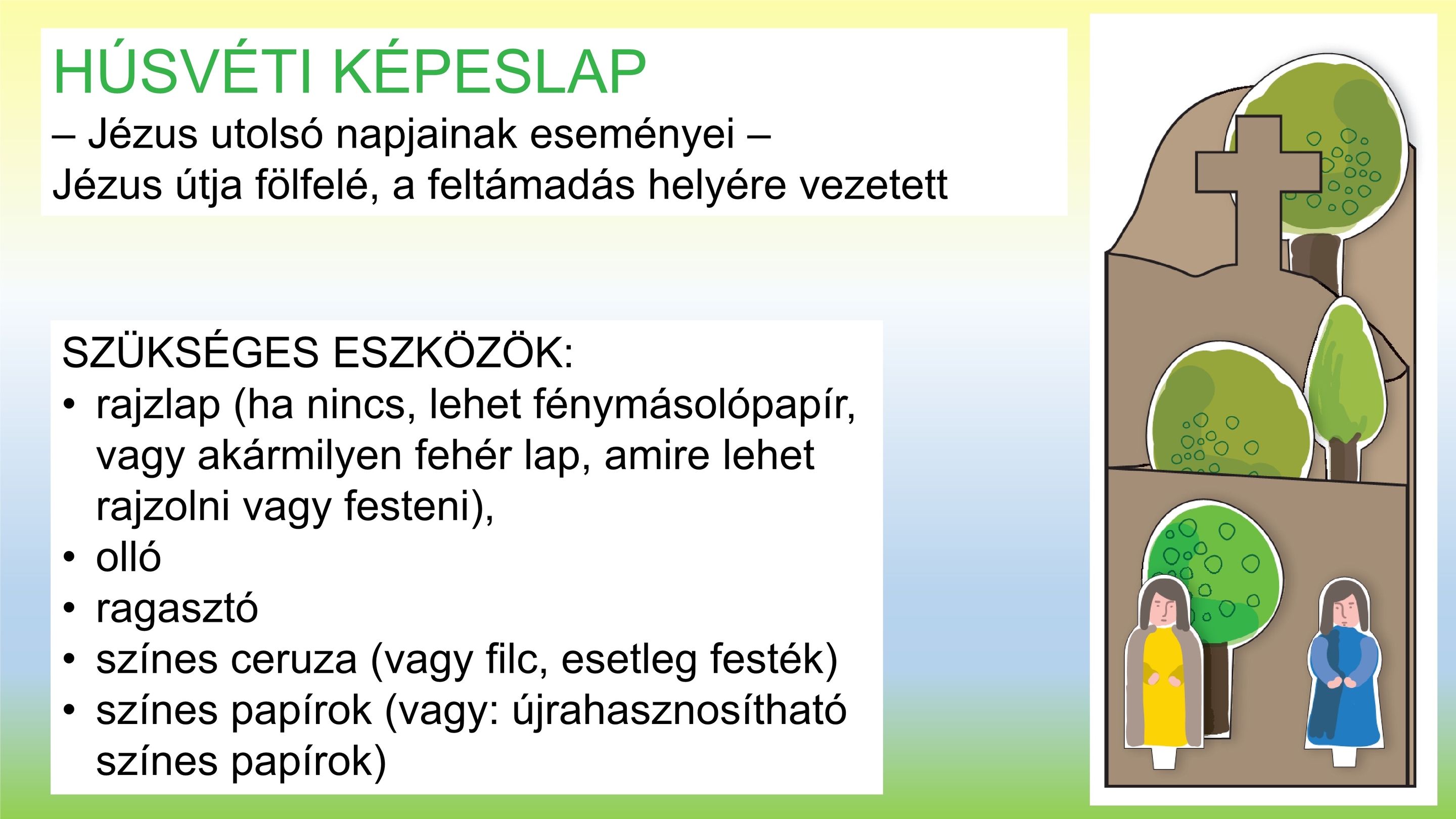 HÚSVÉTI KÉPESLAP
– Jézus utolsó napjainak eseményei –
Jézus útja fölfelé, a feltámadás helyére vezetett

SZÜKSÉGES ESZKÖZÖK:
• rajzlap (ha nincs, lehet fénymásolópapír, vagy akármilyen fehér lap, amire lehet rajzolni vagy festeni),
• olló
• ragasztó
• színes ceruza (vagy filc, esetleg festék)
• színes papírok (vagy: újrahasznosítható színes papírok)